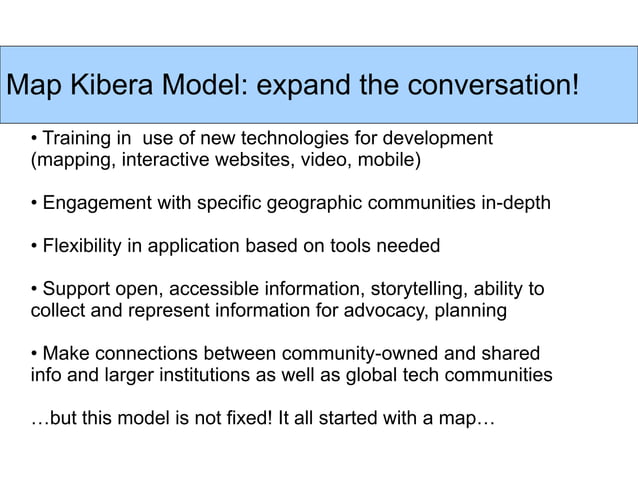 Map Kibera Model: expand the conversation!

• Training in  use of new technologies for development (mapping, interactive websites, video, mobile)

• Engagement with specific geographic communities in-depth

• Flexibility in application based on tools needed

• Support open, accessible information, storytelling, ability to collect and represent information for advocacy, planning

• Make connections between community-owned and shared info and larger institutions as well as global tech communities

…but this model is not fixed! It all started with a map…